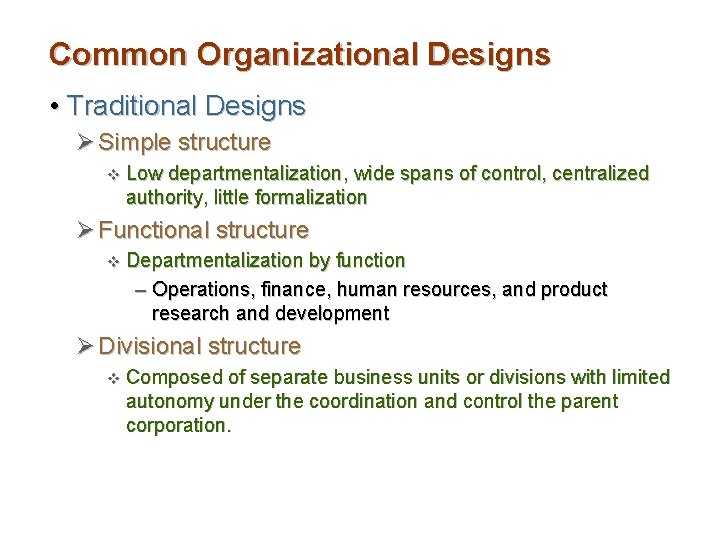 Common Organizational Designs

• Traditional Designs

➢ Simple structure

❖ Low departmentalization, wide spans of control, centralized authority, little formalization

➢ Functional structure

❖ Departmentalization by function

– Operations, finance, human resources, and product research and development

➢ Divisional structure

❖ Composed of separate business units or divisions with limited autonomy under the coordination and control the parent corporation.